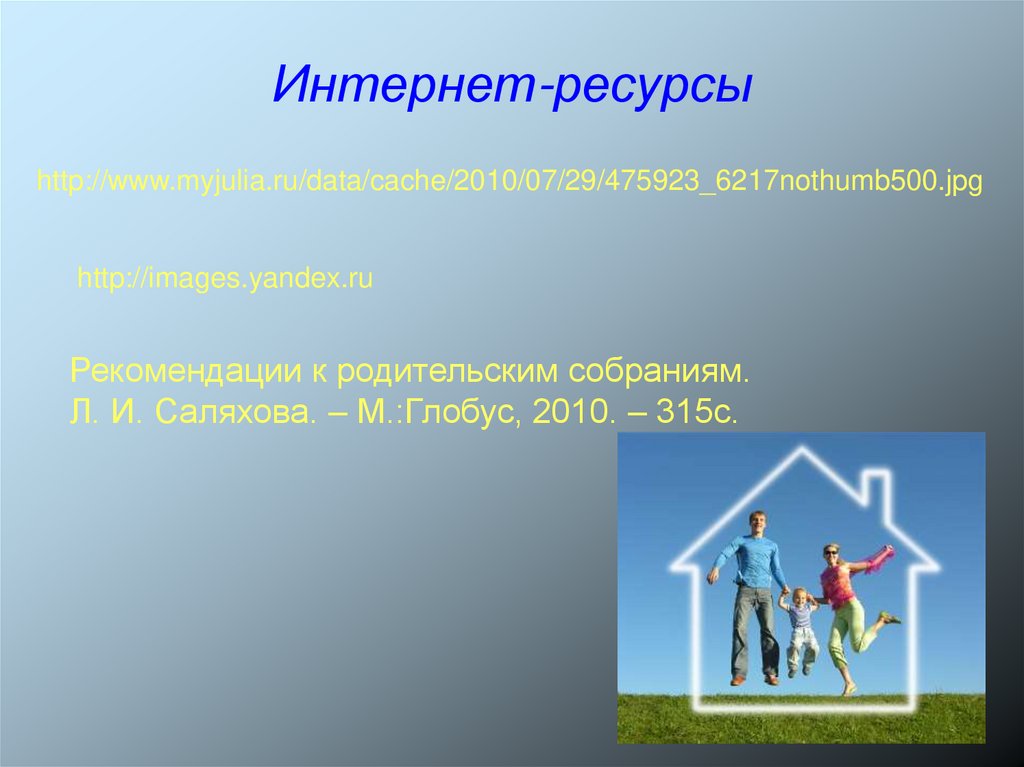 Интернет-ресурсы

http://www.myjulia.ru/data/cache/2010/07/29/475923_6217nothumb500.jpg

http://images.yandex.ru

Рекомендации к родительским собраниям. Л. И. Саляхова. – М.:Глобус, 2010. – 315с.